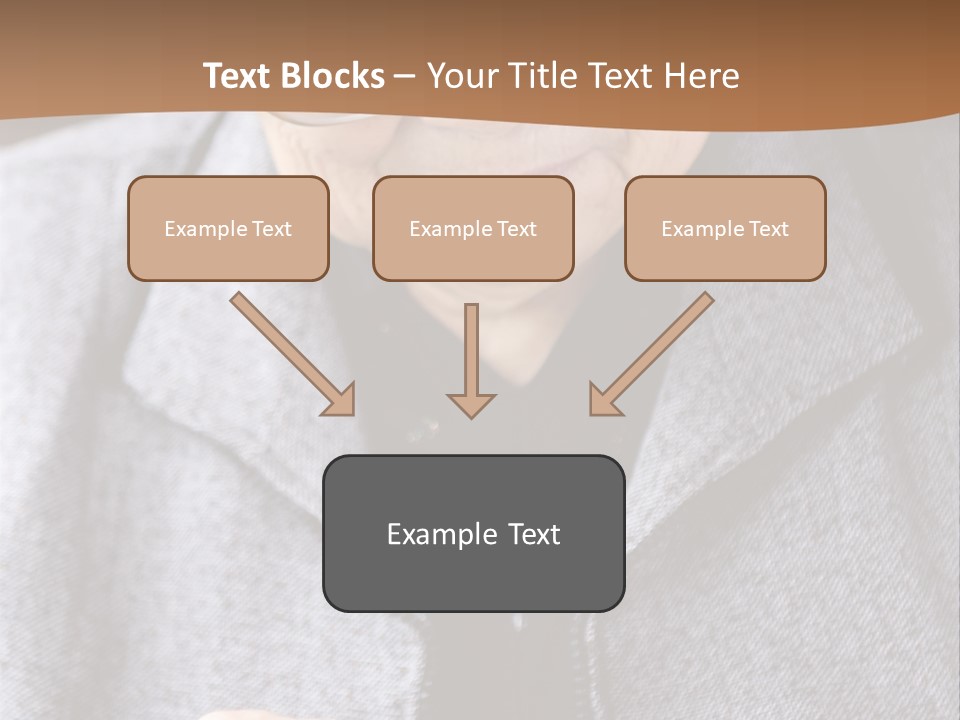 Text Blocks – Your Title Text Here

Example Text

Example Text

Example Text

Example Text